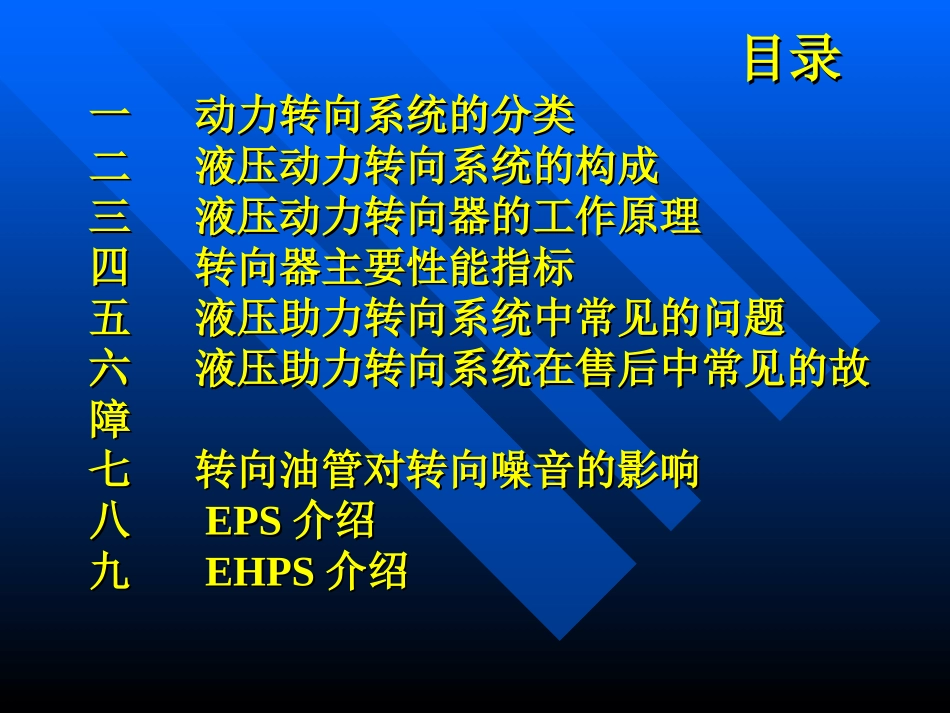 目录

一 动力转向系统的分类
二 液压动力转向系统的构成
三 液压动力转向器的工作原理
四 转向器主要性能指标
五 液压助力转向系统中常见的问题
六 液压助力转向系统在售后中常见的故障
七 转向油管对转向噪音的影响
八 EPS 介绍
九 EHPS 介绍